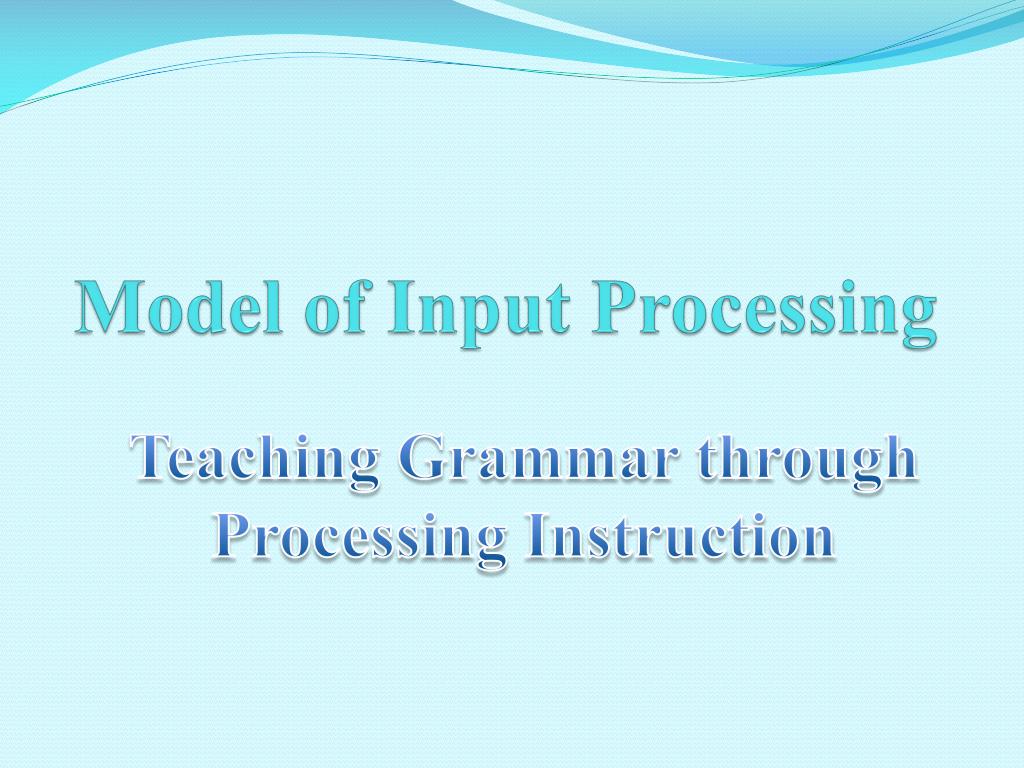 Model of Input Processing

Teaching Grammar through Processing Instruction